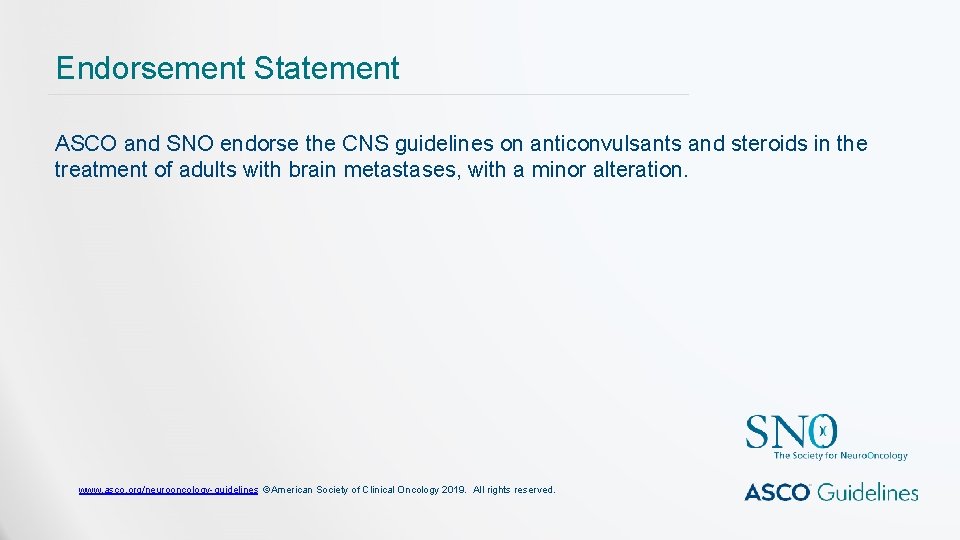 Endorsement Statement

ASCO and SNO endorse the CNS guidelines on anticonvulsants and steroids in the treatment of adults with brain metastases, with a minor alteration.

SNO
The Society for NeuroOncology

www.asco.org/neurooncology-guidelines ©American Society of Clinical Oncology 2019. All rights reserved.

ASCO Guidelines